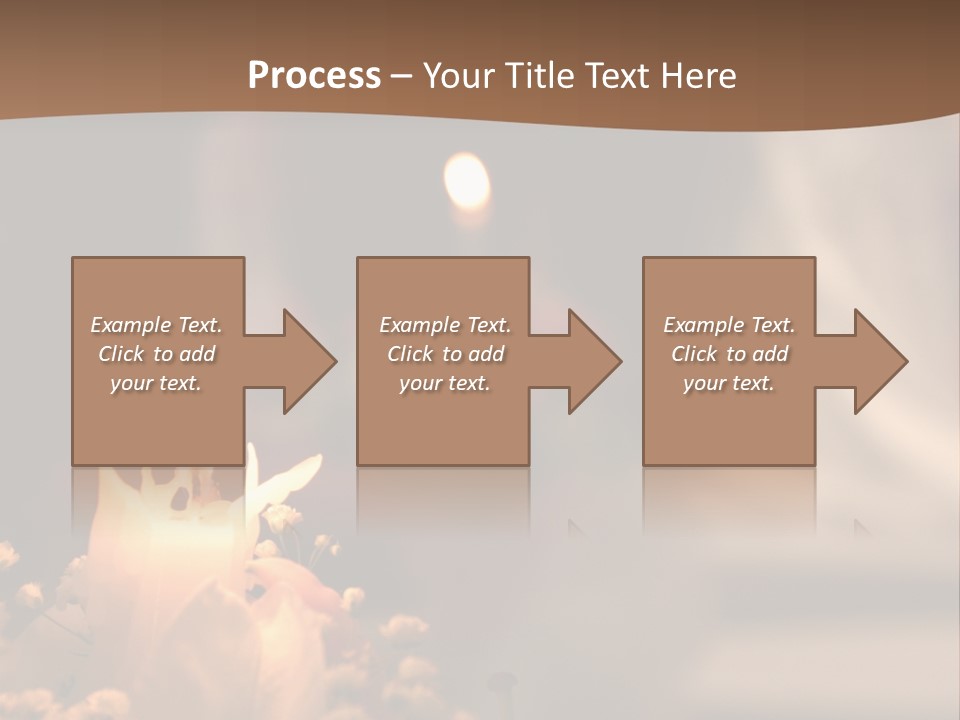 Process – Your Title Text Here

Example Text. Click to add your text.

Example Text. Click to add your text.

Example Text. Click to add your text.